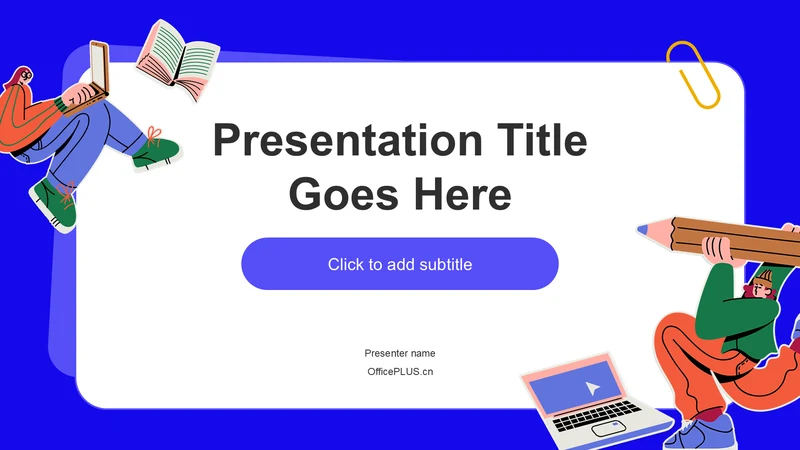 Presentation Title Goes Here

Click to add subtitle

Presenter name

OfficePLUS.cn